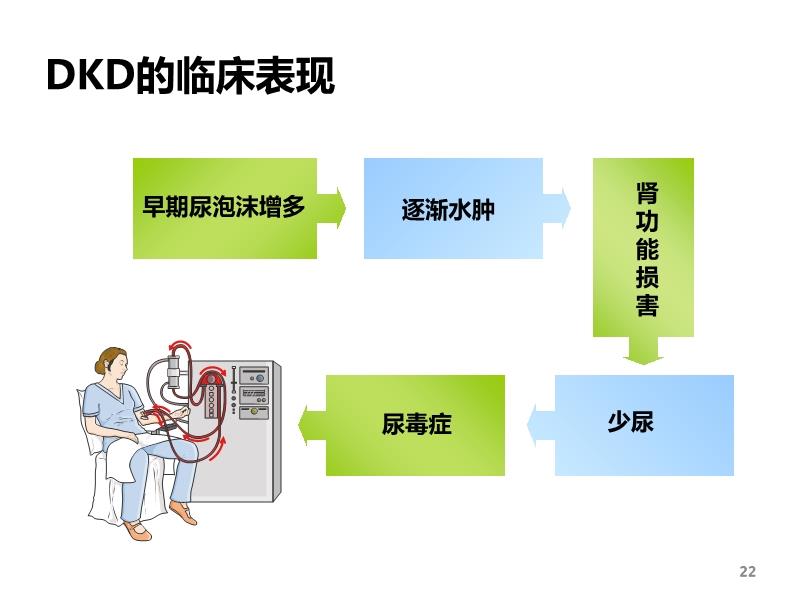 DKD的临床表现

早期尿泡沫增多

逐渐水肿

肾功能损害

少尿

尿毒症

22